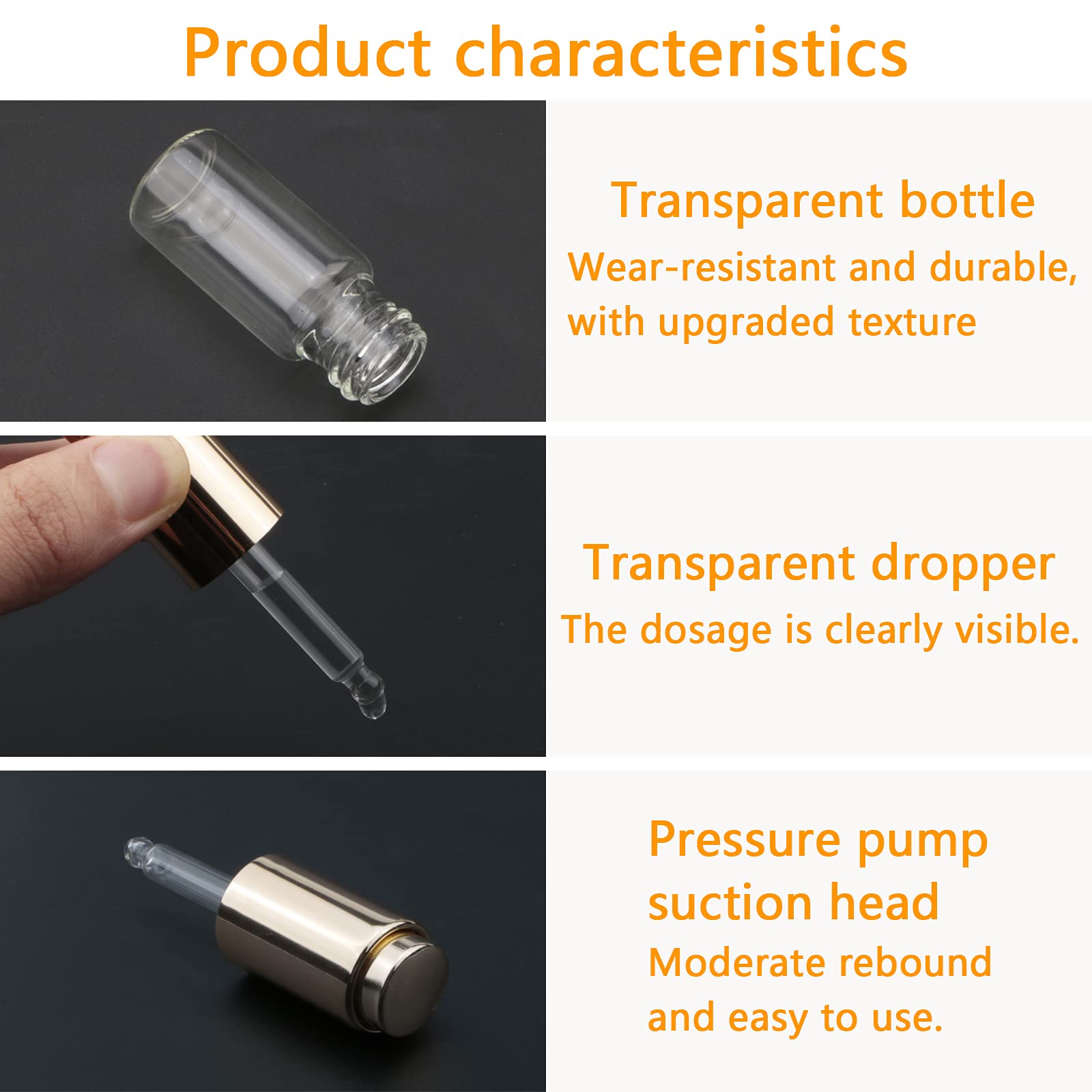 Product characteristics

Transparent bottle

Wear-resistant and durable, with upgraded texture

Transparent dropper

The dosage is clearly visible.

Pressure pump suction head

Moderate rebound and easy to use.